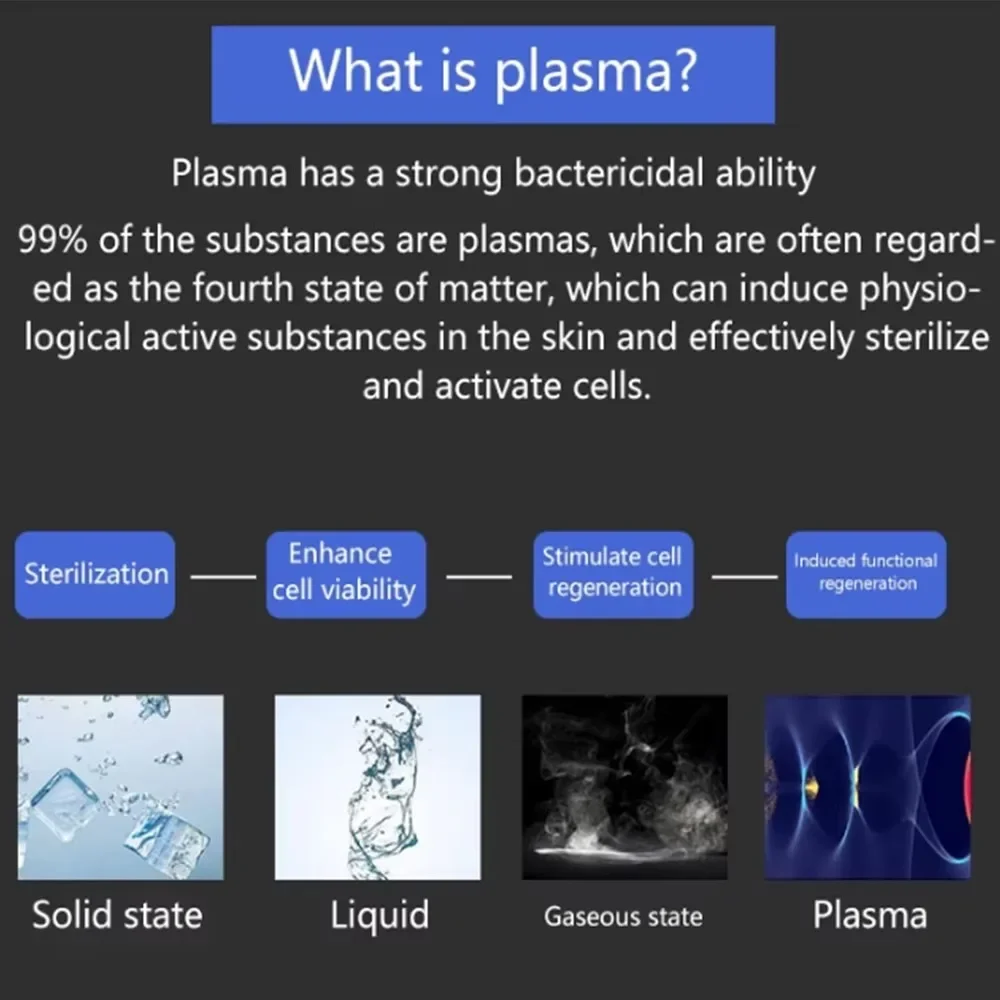 What is plasma?

Plasma has a strong bactericidal ability

99% of the substances are plasmas, which are often regarded as the fourth state of matter, which can induce physiological active substances in the skin and effectively sterilize and activate cells.

Sterilization — Enhance cell viability — Stimulate cell regeneration — Induced functional regeneration

Solid state

Liquid

Gaseous state

Plasma